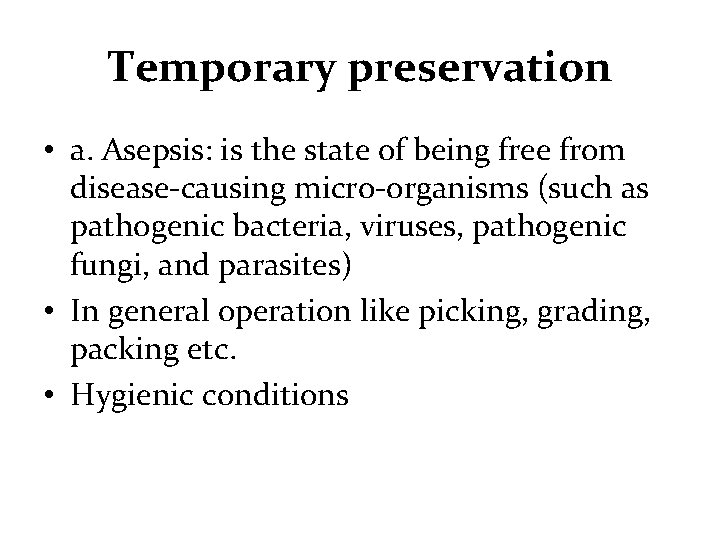 Temporary preservation

• a. Asepsis: is the state of being free from disease-causing micro-organisms (such as pathogenic bacteria, viruses, pathogenic fungi, and parasites)
• In general operation like picking, grading, packing etc.
• Hygienic conditions